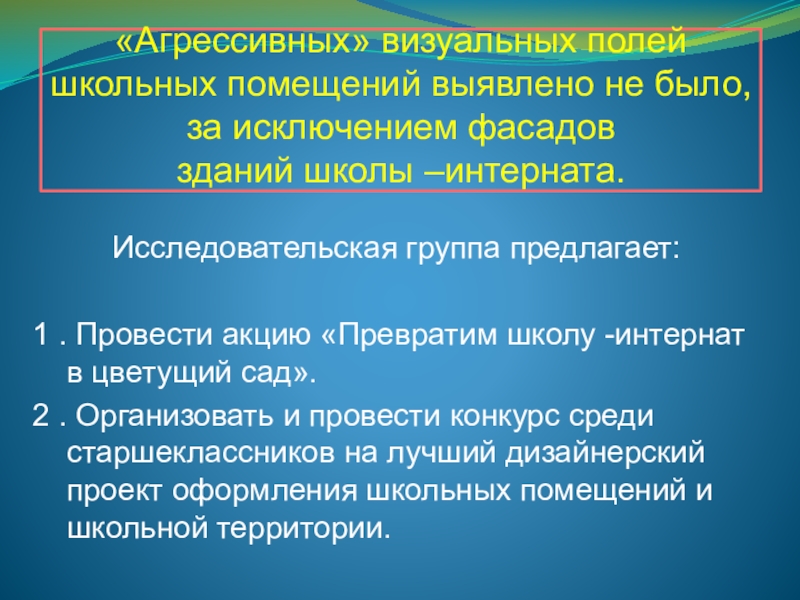 «Агрессивных» визуальных полей школьных помещений выявлено не было, за исключением фасадов зданий школы –интерната.

Исследовательская группа предлагает:

1 . Провести акцию «Превратим школу -интернат в цветущий сад».

2 . Организовать и провести конкурс среди старшеклассников на лучший дизайнерский проект оформления школьных помещений и школьной территории.